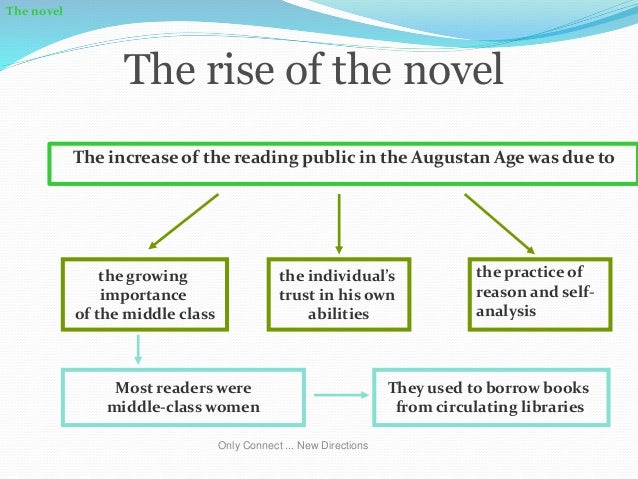 The novel

The rise of the novel

The increase of the reading public in the Augustan Age was due to

the growing importance of the middle class

the individual's trust in his own abilities

the practice of reason and self-analysis

Most readers were middle-class women

They used to borrow books from circulating libraries

Only Connect ... New Directions